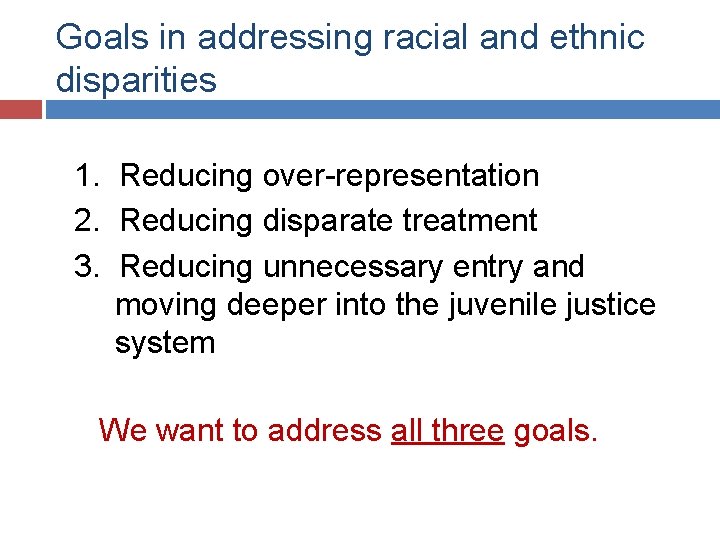 Goals in addressing racial and ethnic disparities

1. Reducing over-representation
2. Reducing disparate treatment
3. Reducing unnecessary entry and moving deeper into the juvenile justice system

We want to address all three goals.